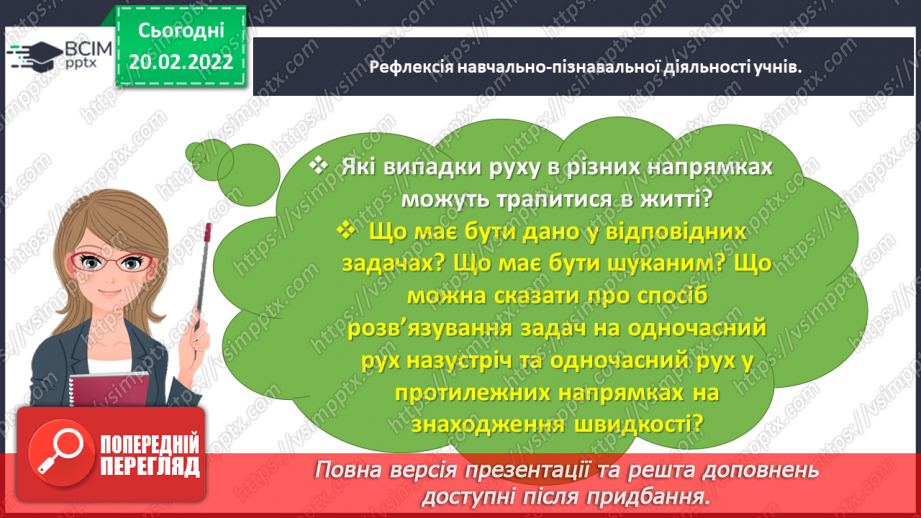 ВСІМ pptx

Сьогодні 20.02.2022

Рефлексія навчально-пізнавальної діяльності учнів.

❖ Які випадки руху в різних напрямках можуть трапитися в житті?

❖ Що має бути дано у відповідних задачах? Що має бути шуканим? Що можна сказати про спосіб розв'язування задач на одночасний рух назустріч та одночасний рух у протилежних напрямках на знаходження швидкості?

ПОПЕРЕДНІЙ ПЕРЕГЛЯД

Повна версія презентації та решта доповнень доступні після придбання.

https://vsimpptx.com